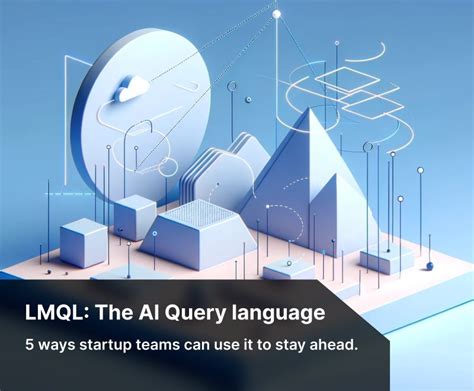 LMQL: The AI Query language

5 ways startup teams can use it to stay ahead.